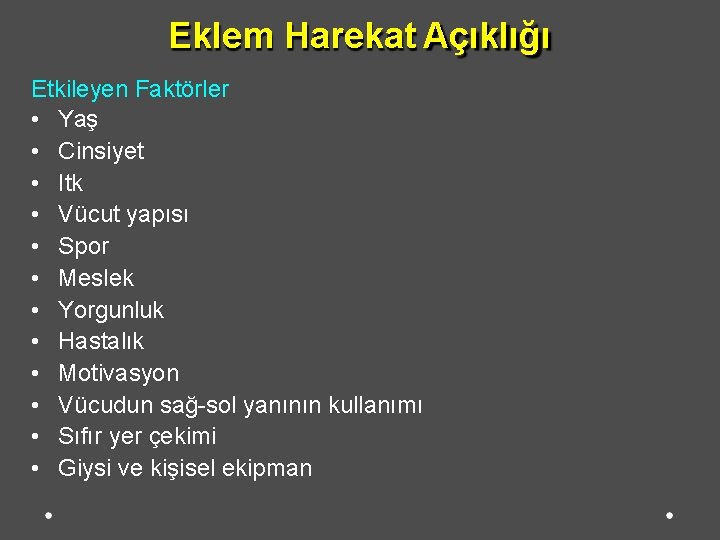 Eklem Harekat Açıklığı

Etkileyen Faktörler
• Yaş
• Cinsiyet
• Itk
• Vücut yapısı
• Spor
• Meslek
• Yorgunluk
• Hastalık
• Motivasyon
• Vücudun sağ-sol yanının kullanımı
• Sıfır yer çekimi
• Giysi ve kişisel ekipman